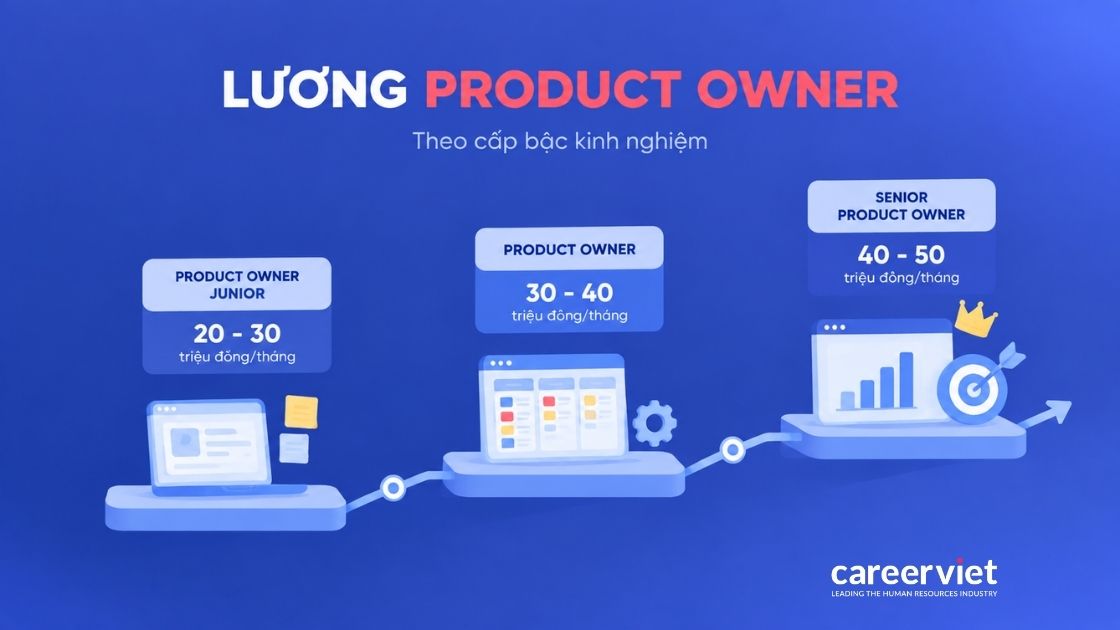 LƯƠNG PRODUCT OWNER

Theo cấp bậc kinh nghiệm

PRODUCT OWNER JUNIOR

20 - 30
triệu đồng/tháng

PRODUCT OWNER

30 - 40
triệu đồng/tháng

SENIOR PRODUCT OWNER

40 - 50
triệu đồng/tháng

careerviet
LEADING THE HUMAN RESOURCES INDUSTRY